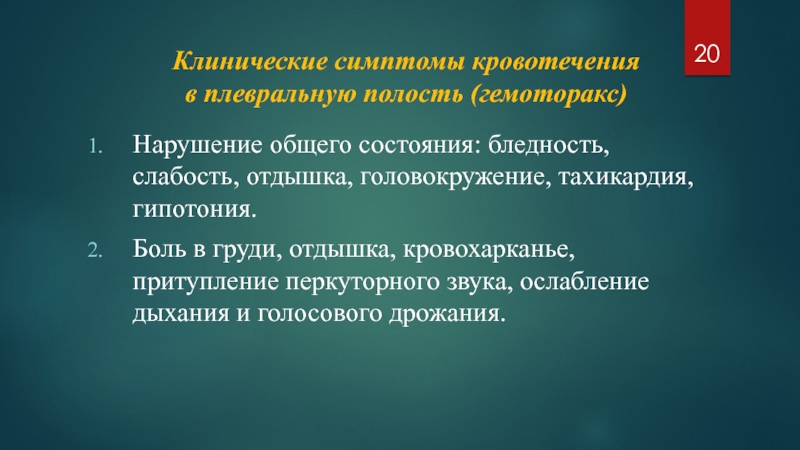 20

Клинические симптомы кровотечения в плевральную полость (гемоторакс)

1. Нарушение общего состояния: бледность, слабость, отдышка, головокружение, тахикардия, гипотония.

2. Боль в груди, отдышка, кровохарканье, притупление перкуторного звука, ослабление дыхания и голосового дрожания.